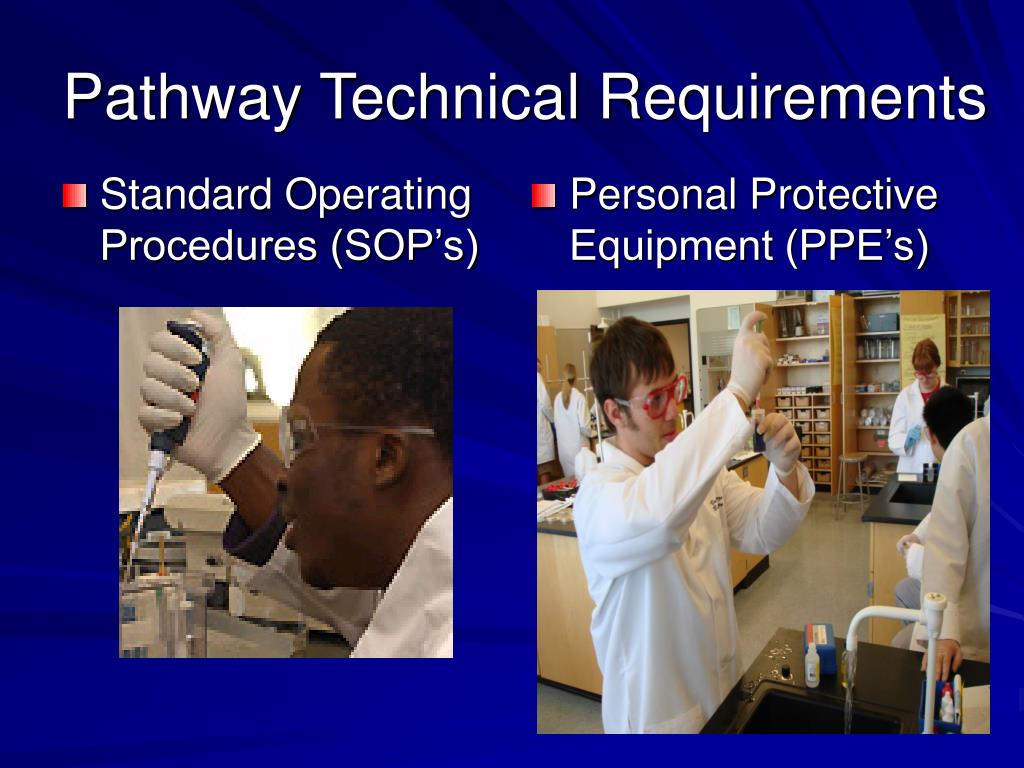 Pathway Technical Requirements

Standard Operating Procedures (SOP’s)

Personal Protective Equipment (PPE’s)